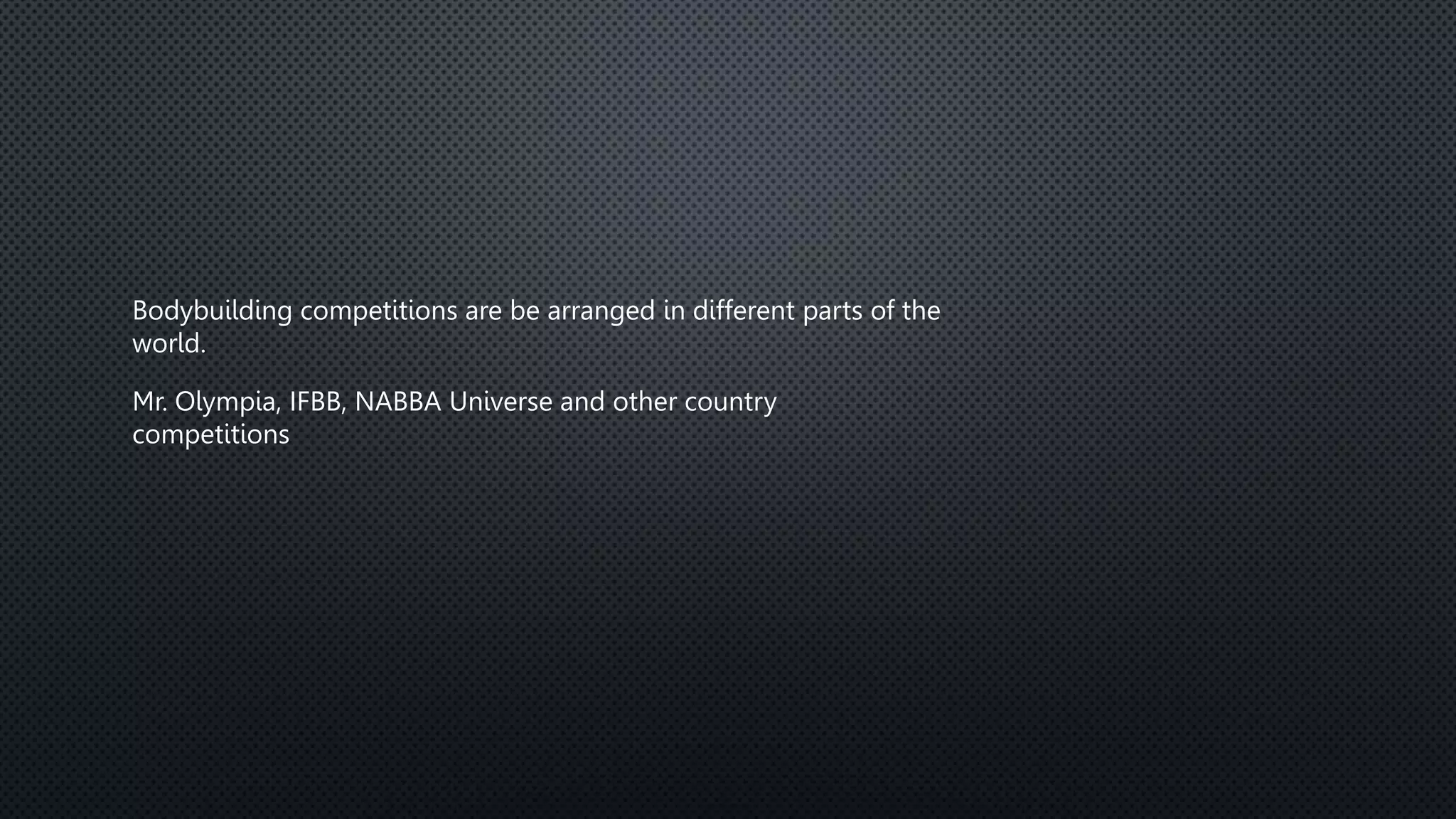 Bodybuilding competitions are be arranged in different parts of the world.

Mr. Olympia, IFBB, NABBA Universe and other country competitions